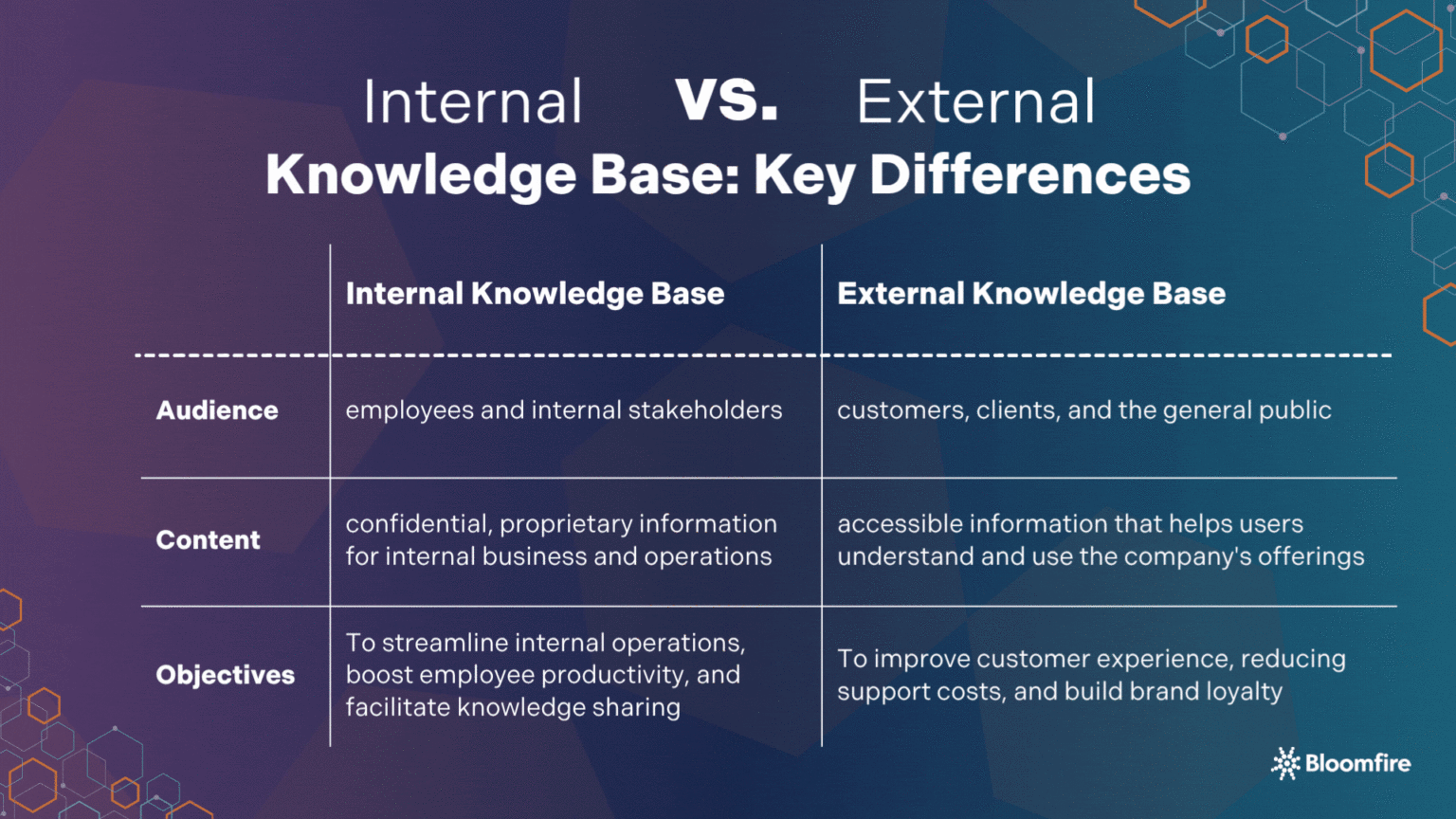 Internal vs. External
Knowledge Base: Key Differences

| | Internal Knowledge Base | External Knowledge Base |
|---|---|---|
| Audience | employees and internal stakeholders | customers, clients, and the general public |
| Content | confidential, proprietary information for internal business and operations | accessible information that helps users understand and use the company's offerings |
| Objectives | To streamline internal operations, boost employee productivity, and facilitate knowledge sharing | To improve customer experience, reducing support costs, and build brand loyalty |

Bloomfire